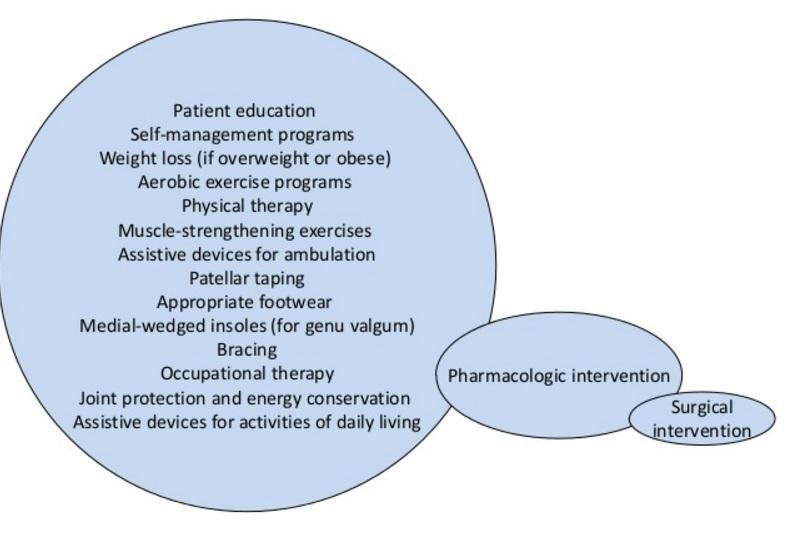 Patient education
Self-management programs
Weight loss (if overweight or obese)
Aerobic exercise programs
Physical therapy
Muscle-strengthening exercises
Assistive devices for ambulation
Patellar taping
Appropriate footwear
Medial-wedged insoles (for genu valgum)
Bracing
Occupational therapy
Joint protection and energy conservation
Assistive devices for activities of daily living

Pharmacologic intervention

Surgical intervention